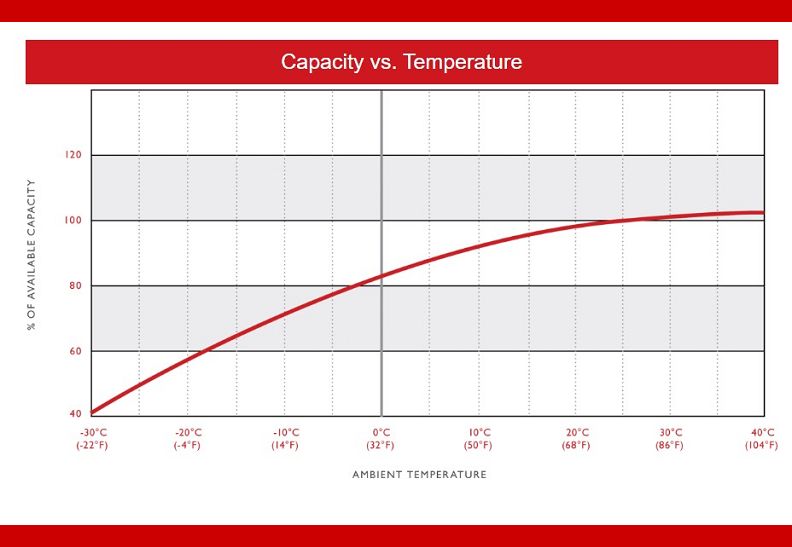 Capacity vs. Temperature

% OF AVAILABLE CAPACITY

120
100
80
60
40

-30°C (-22°F)
-20°C (-4°F)
-10°C (14°F)
0°C (32°F)
10°C (50°F)
20°C (68°F)
30°C (86°F)
40°C (104°F)

AMBIENT TEMPERATURE